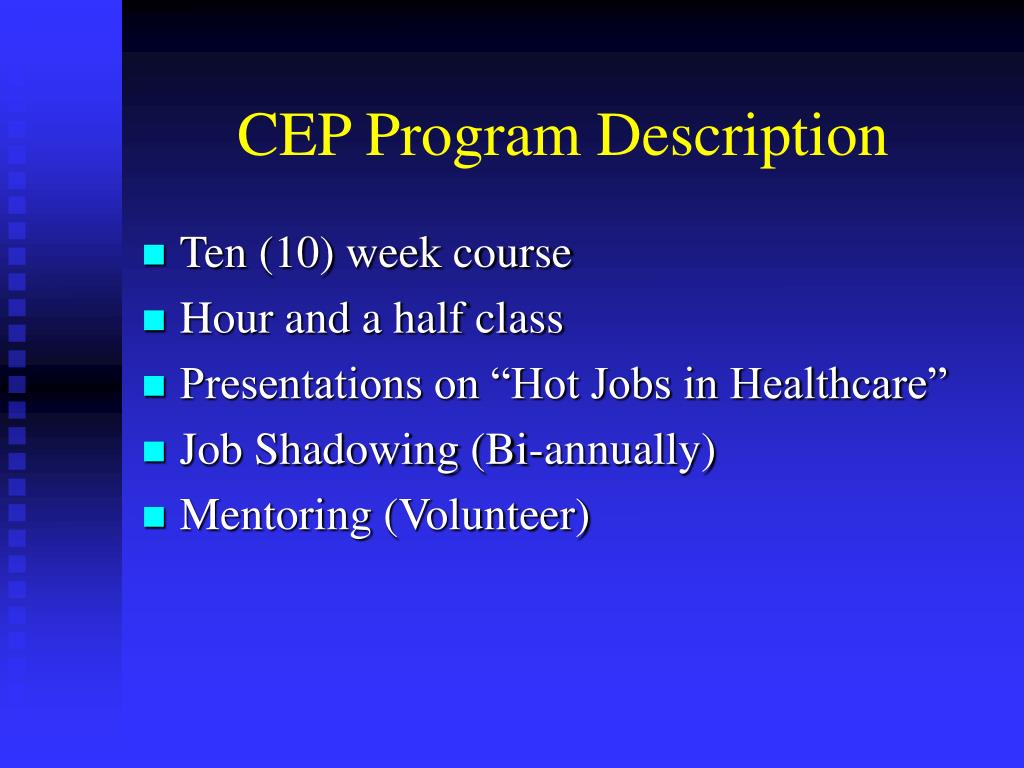 CEP Program Description

- Ten (10) week course
- Hour and a half class
- Presentations on “Hot Jobs in Healthcare”
- Job Shadowing (Bi-annually)
- Mentoring (Volunteer)